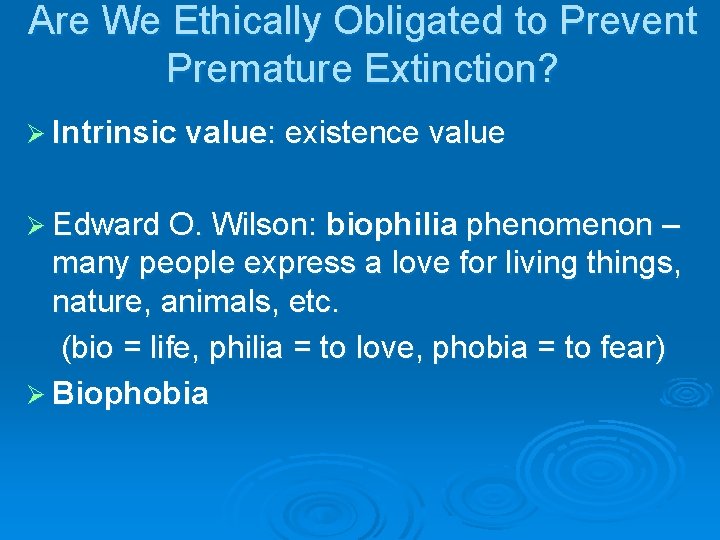 Are We Ethically Obligated to Prevent Premature Extinction?

➢ Intrinsic value: existence value

➢ Edward O. Wilson: biophilia phenomenon – many people express a love for living things, nature, animals, etc.

(bio = life, philia = to love, phobia = to fear)

➢ Biophobia